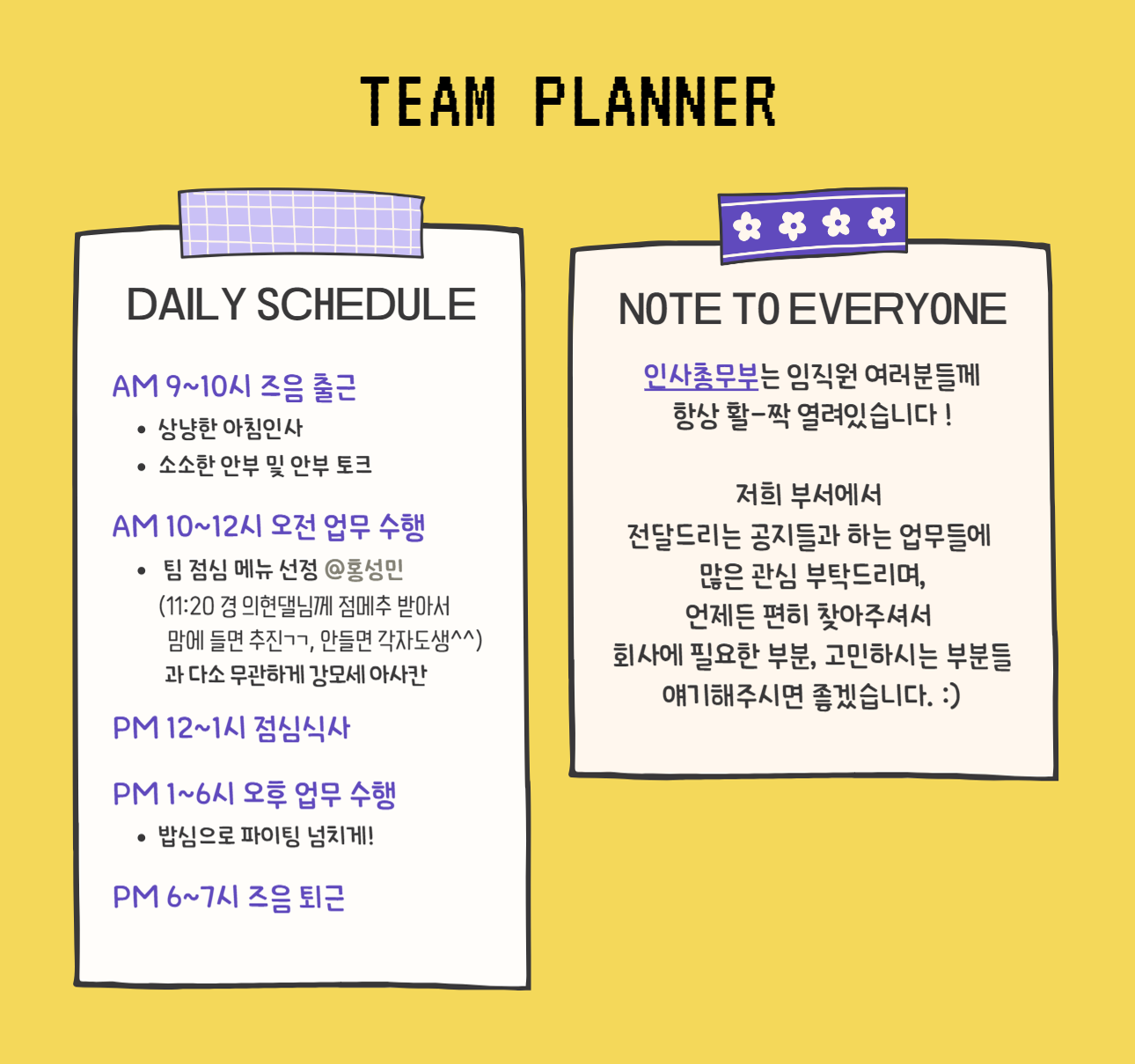 TEAM PLANNER

DAILY SCHEDULE

AM 9~10시 즈음 출근
• 상냥한 아침인사
• 소소한 안부 및 안부 토크

AM 10~12시 오전 업무 수행
• 팀 점심 메뉴 선정 @홍성민
(11:20 경 의현댈님께 점메추 받아서 맘에 들면 추진ㄱㄱ, 안들면 각자도생^^)
과 다소 무관하게 강모세 아사칸

PM 12~1시 점심식사

PM 1~6시 오후 업무 수행
• 밥심으로 파이팅 넘치게!

PM 6~7시 즈음 퇴근

NOTE TO EVERYONE

인사총무부는 임직원 여러분들께 항상 활-짝 열려있습니다 !

저희 부서에서
전달드리는 공지들과 하는 업무들에
많은 관심 부탁드리며,
언제든 편히 찾아주셔서
회사에 필요한 부분, 고민하시는 부분들
얘기해주시면 좋겠습니다. :)